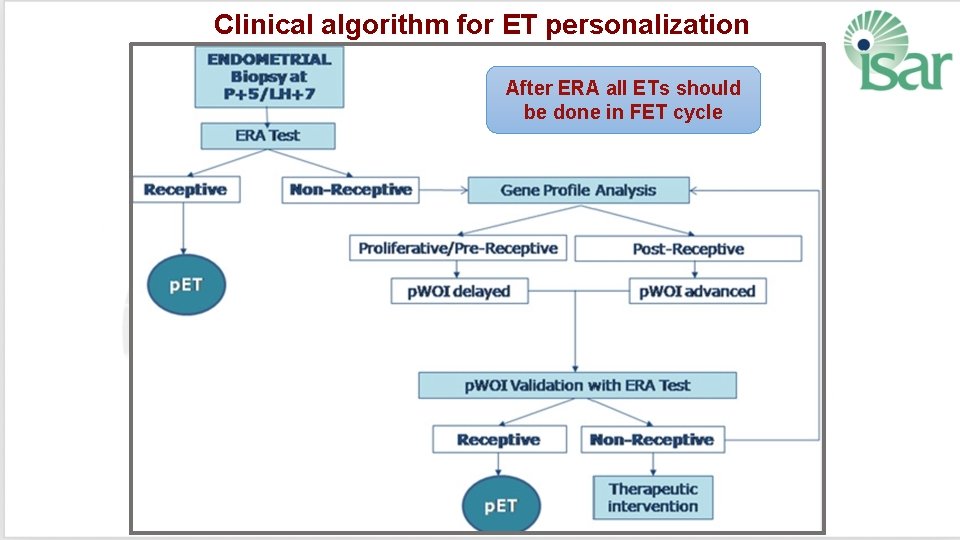 Clinical algorithm for ET personalization

isar

ENDOMETRIAL Biopsy at P+5/LH+7

After ERA all ETs should be done in FET cycle

ERA Test

Receptive

Non-Receptive

Gene Profile Analysis

pET

Proliferative/Pre-Receptive

Post-Receptive

pWOI delayed

pWOI advanced

pWOI Validation with ERA Test

Receptive

Non-Receptive

pET

Therapeutic intervention